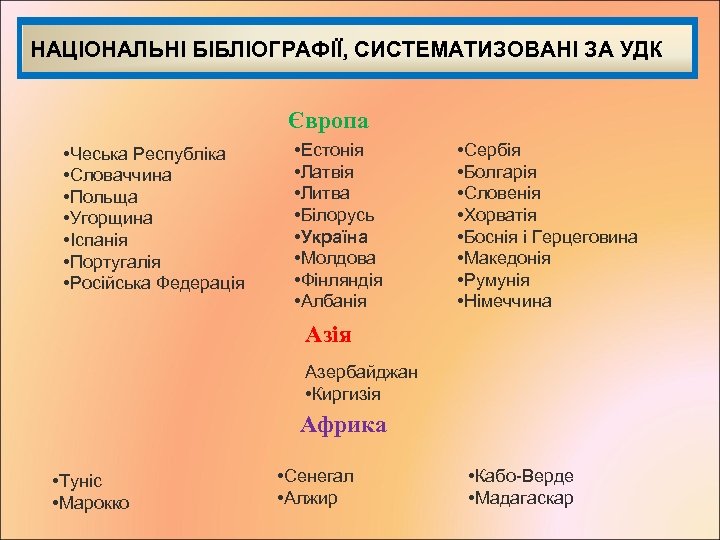 НАЦІОНАЛЬНІ БІБЛІОГРАФІЇ, СИСТЕМАТИЗОВАНІ ЗА УДК

Європа

•Чеська Республіка
•Словаччина
•Польща
•Угорщина
•Іспанія
•Португалія
•Російська Федерація

•Естонія
•Латвія
•Литва
•Білорусь
•Україна
•Молдова
•Фінляндія
•Албанія

•Сербія
•Болгарія
•Словенія
•Хорватія
•Боснія і Герцеговина
•Македонія
•Румунія
•Німеччина

Азія

Азербайджан
•Киргизія

Африка

•Туніс
•Марокко

•Сенегал
•Алжир

•Кабо-Верде
•Мадагаскар